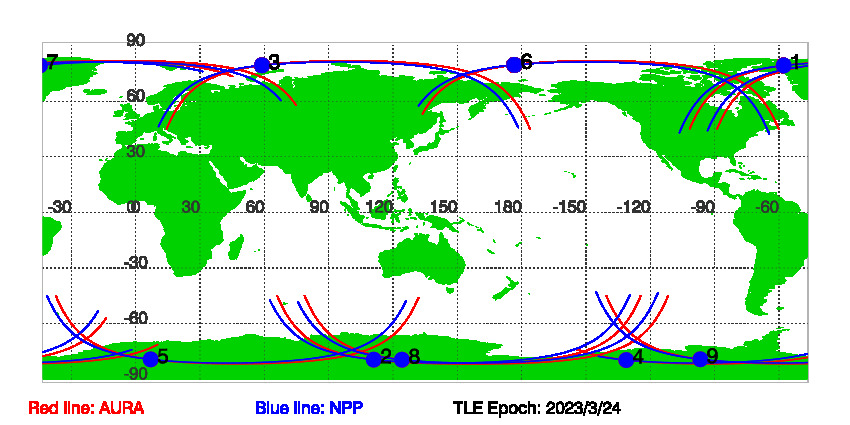 90
7
3
6
1
60
30
-30
0
30
60
90
120
150
180
-150
-120
-90
-60
-30
-60
5
2
8
4
9
-90

Red line: AURA
Blue line: NPP
TLE Epoch: 2023/3/24